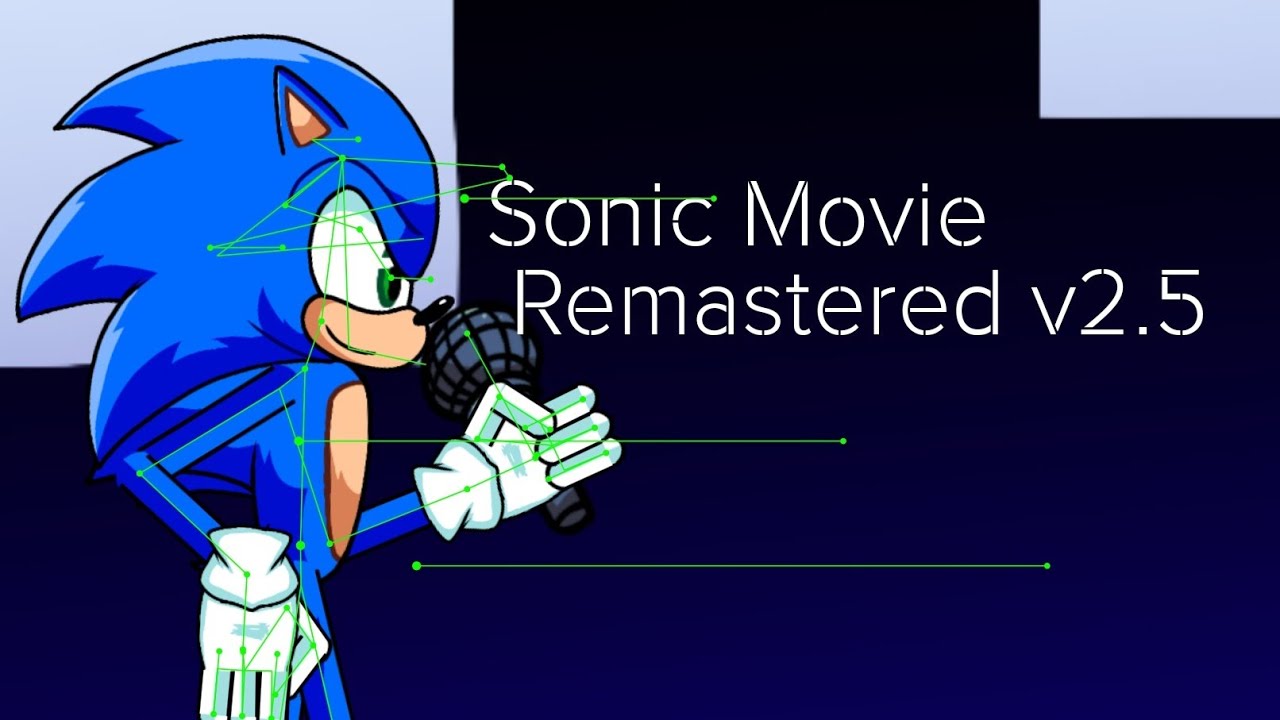 Sonic Movie
Remastered v2.5